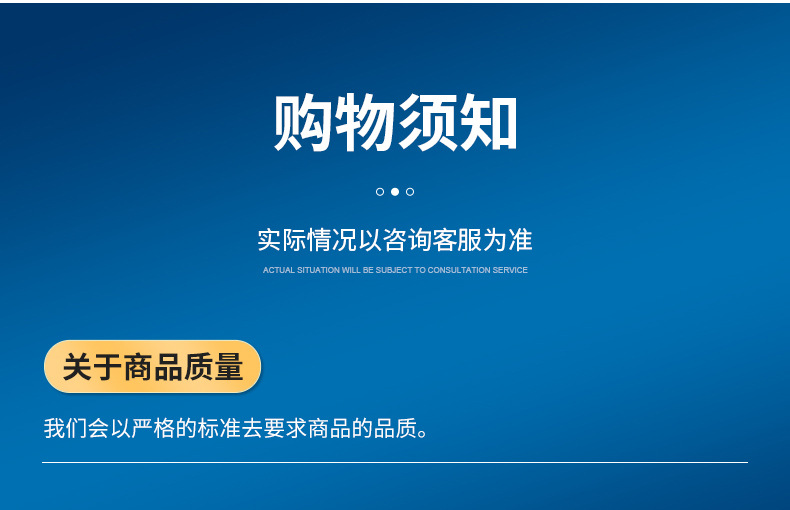 购物须知

实际情况以咨询客服为准

ACTUAL SITUATION WILL BE SUBJECT TO CONSULTATION SERVICE

关于商品质量

我们会以严格的标准去要求商品的品质。